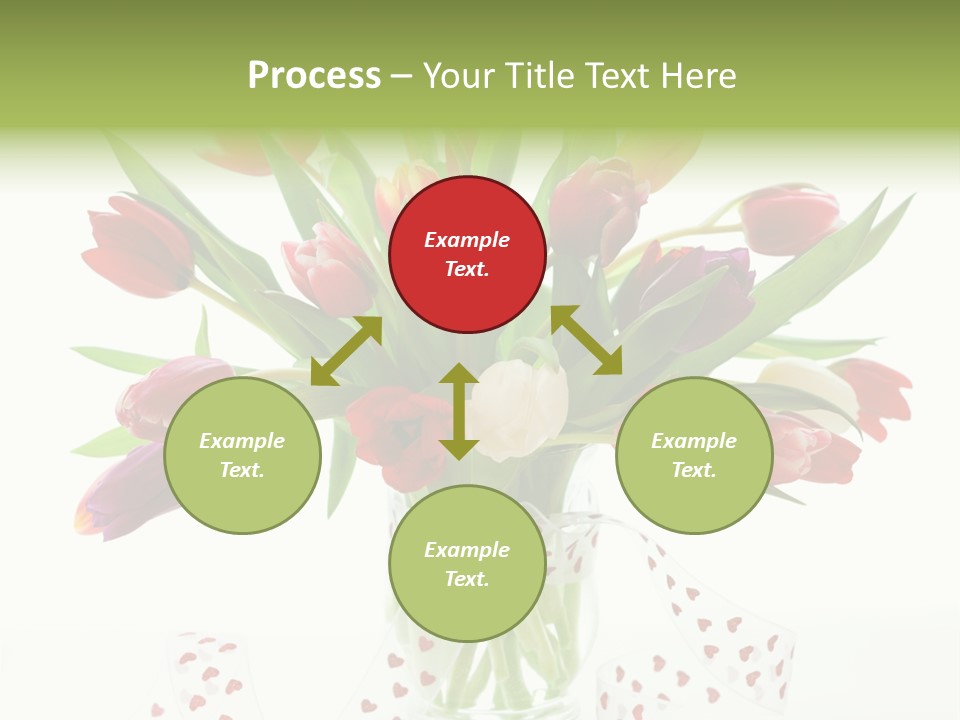 Process – Your Title Text Here

Example Text.

Example Text.

Example Text.

Example Text.